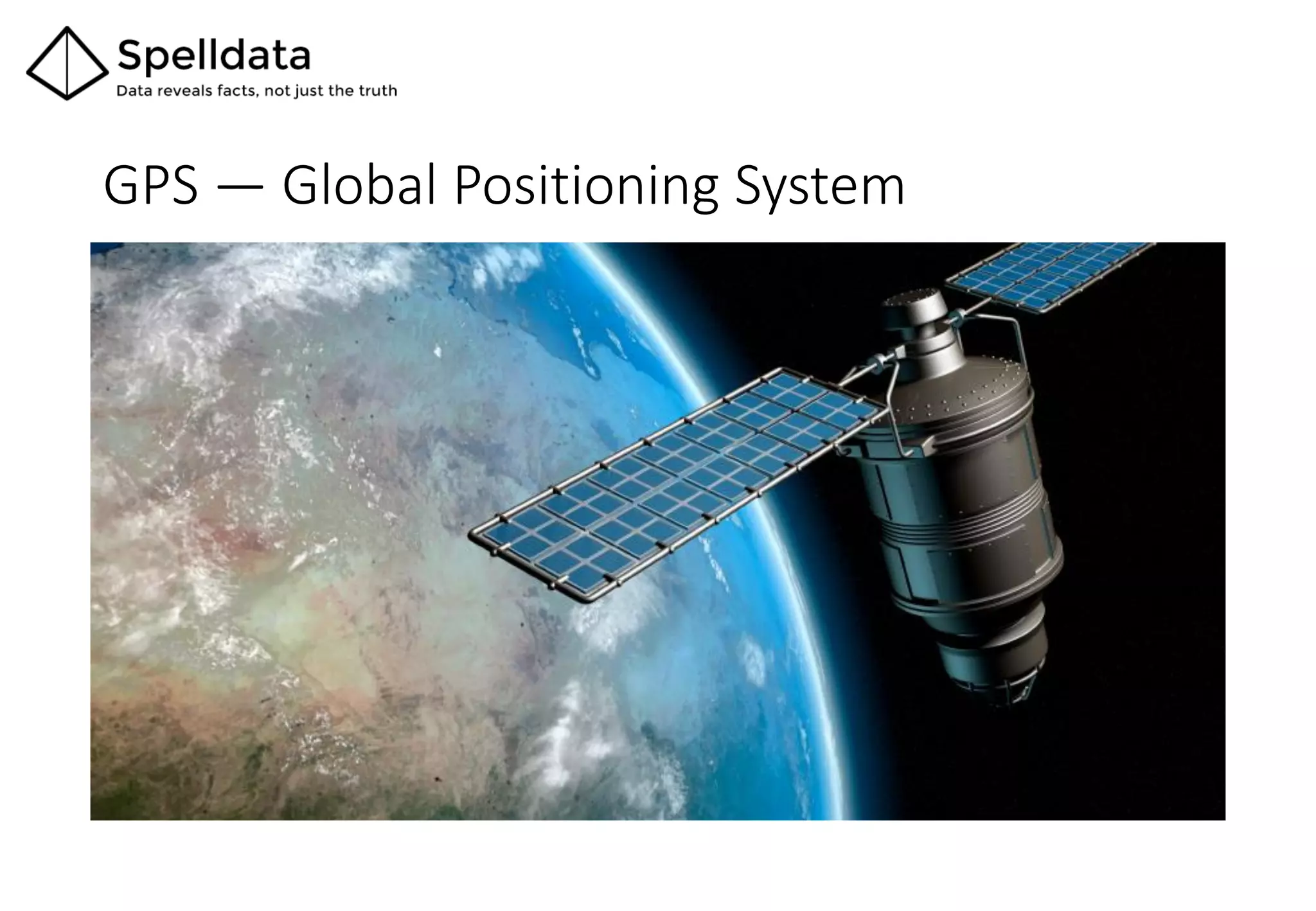 Spelldata
Data reveals facts, not just the truth

GPS — Global Positioning System